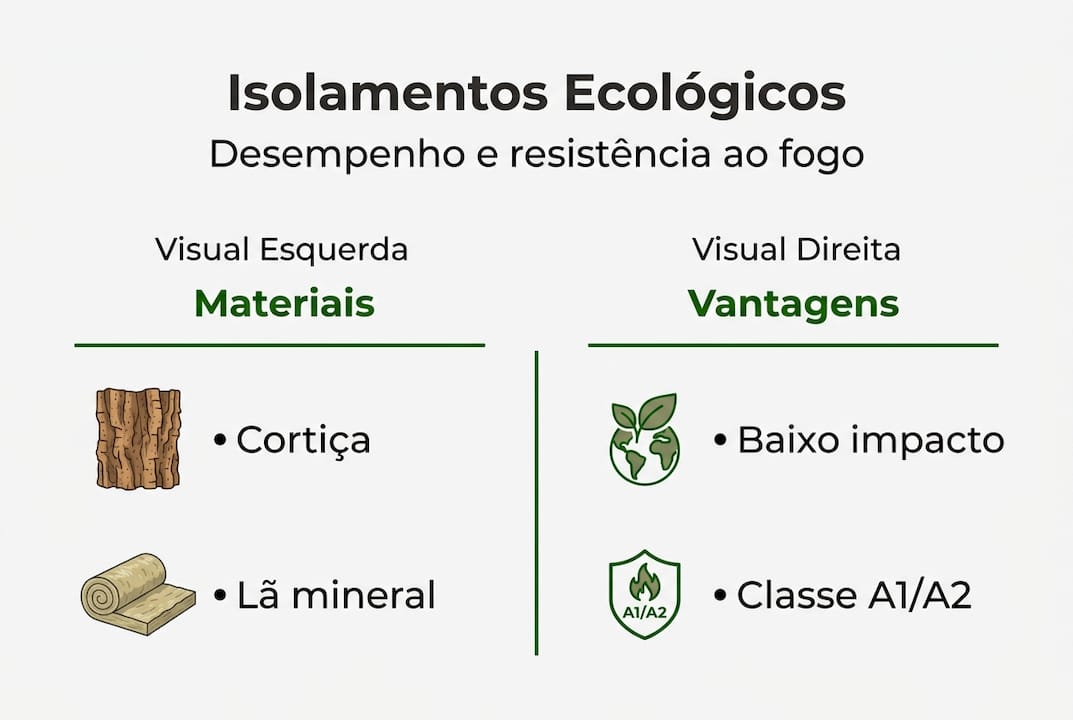 Isolamentos Ecológicos
Desempenho e resistência ao fogo

Visual Esquerda
Materiais

• Cortiça

• Lã mineral

Visual Direita
Vantagens

• Baixo impacto

A1/A2

• Classe A1/A2